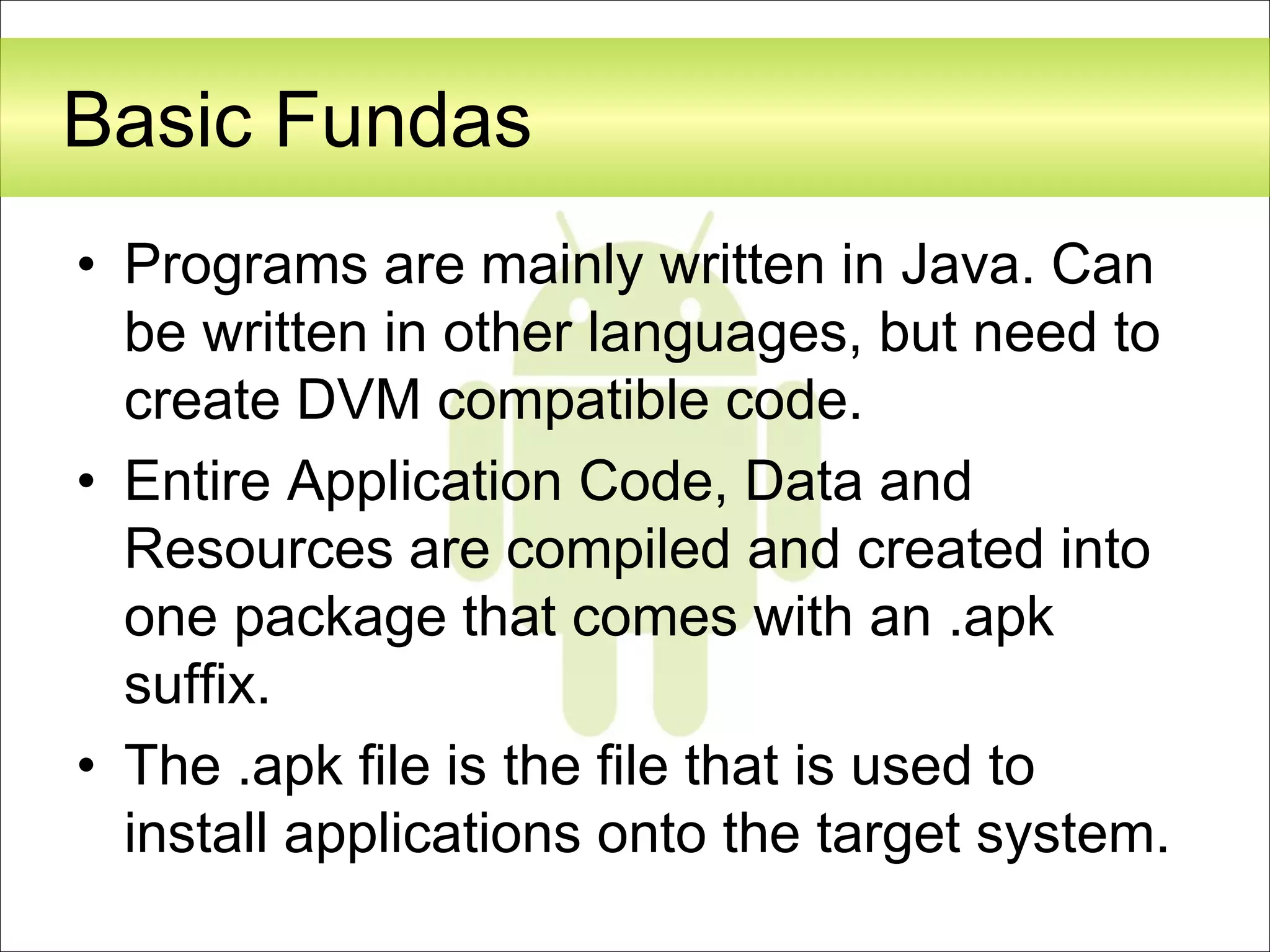 Basic Fundas

• Programs are mainly written in Java. Can be written in other languages, but need to create DVM compatible code.
• Entire Application Code, Data and Resources are compiled and created into one package that comes with an .apk suffix.
• The .apk file is the file that is used to install applications onto the target system.